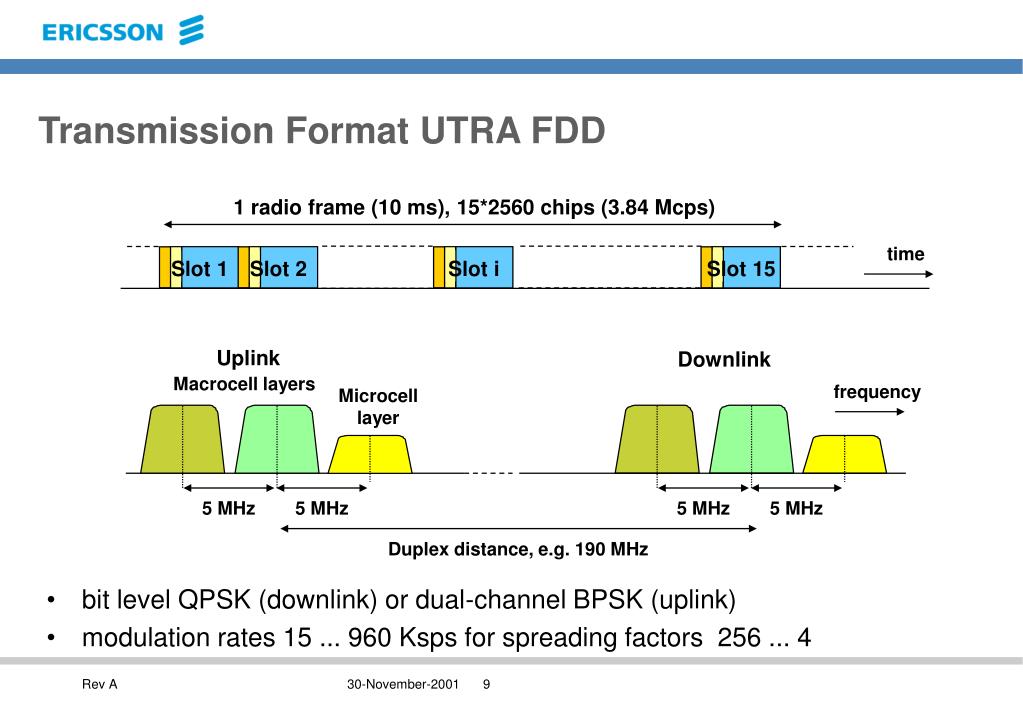 ERICSSON

Transmission Format UTRA FDD

1 radio frame (10 ms), 15*2560 chips (3.84 Mcps)

Slot 1 Slot 2 Slot i Slot 15

time

Uplink

Macrocell layers

Microcell layer

Downlink

frequency

5 MHz 5 MHz

5 MHz 5 MHz

Duplex distance, e.g. 190 MHz

• bit level QPSK (downlink) or dual-channel BPSK (uplink)
• modulation rates 15 ... 960 Ksps for spreading factors 256 ... 4

Rev A

30-November-2001 9